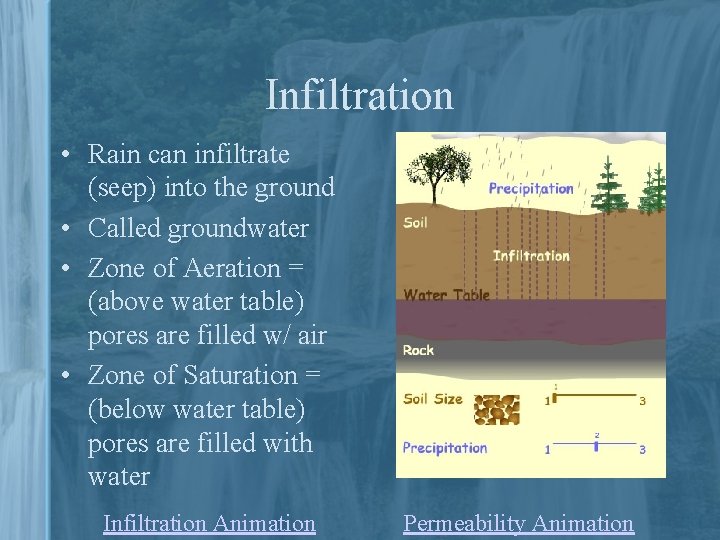 Infiltration

• Rain can infiltrate (seep) into the ground
• Called groundwater
• Zone of Aeration = (above water table) pores are filled w/ air
• Zone of Saturation = (below water table) pores are filled with water

Precipitation
Soil
Infiltration
Water Table
Rock
Soil Size
1
1
3
Precipitation
1
2
3

Infiltration Animation

Permeability Animation